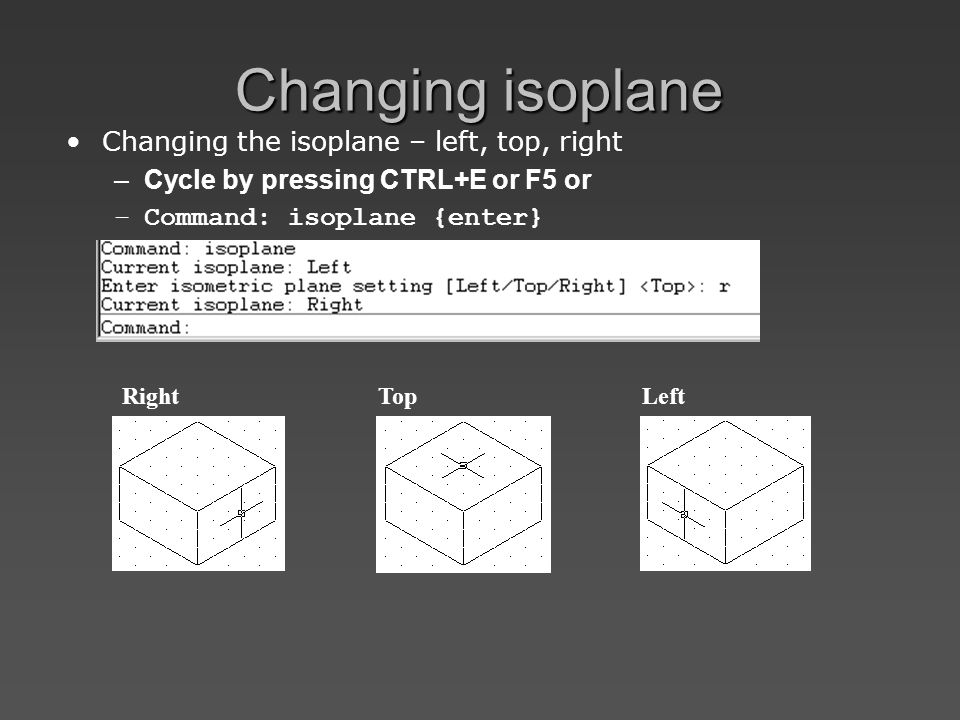 Changing isoplane

• Changing the isoplane – left, top, right
  – Cycle by pressing CTRL+E or F5 or
  – Command: isoplane {enter}

Command: isoplane
Current isoplane: Left
Enter isometric plane setting [Left/Top/Right] <Top>: r
Current isoplane: Right
Command:

Right

Top

Left